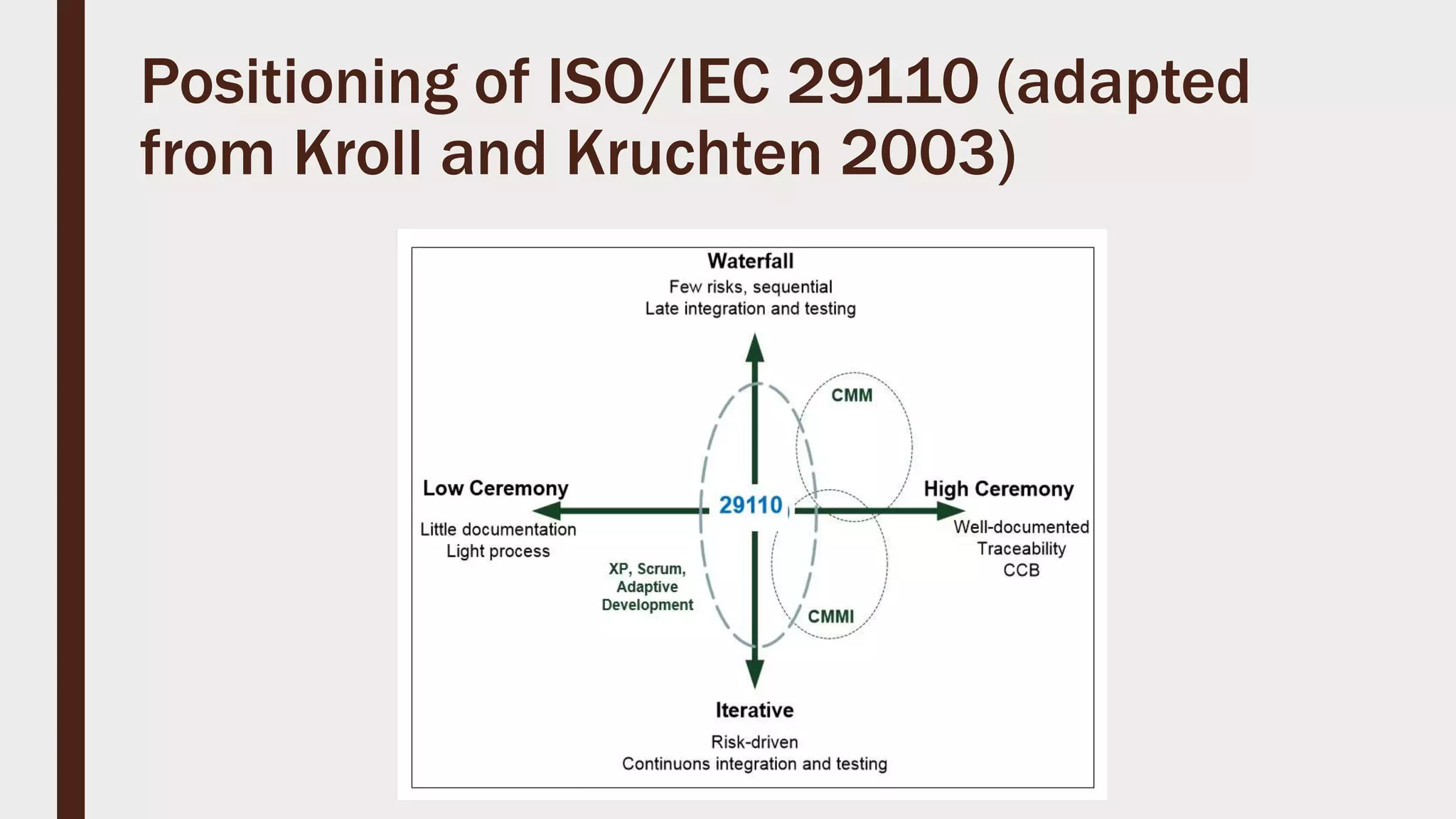 Positioning of ISO/IEC 29110 (adapted from Kroll and Kruchten 2003)

Waterfall
Few risks, sequential
Late integration and testing

CMM

Low Ceremony
Little documentation
Light process

29110

High Ceremony
Well-documented
Traceability
CCB

XP, Scrum,
Adaptive
Development

CMMI

Iterative
Risk-driven
Continuons integration and testing